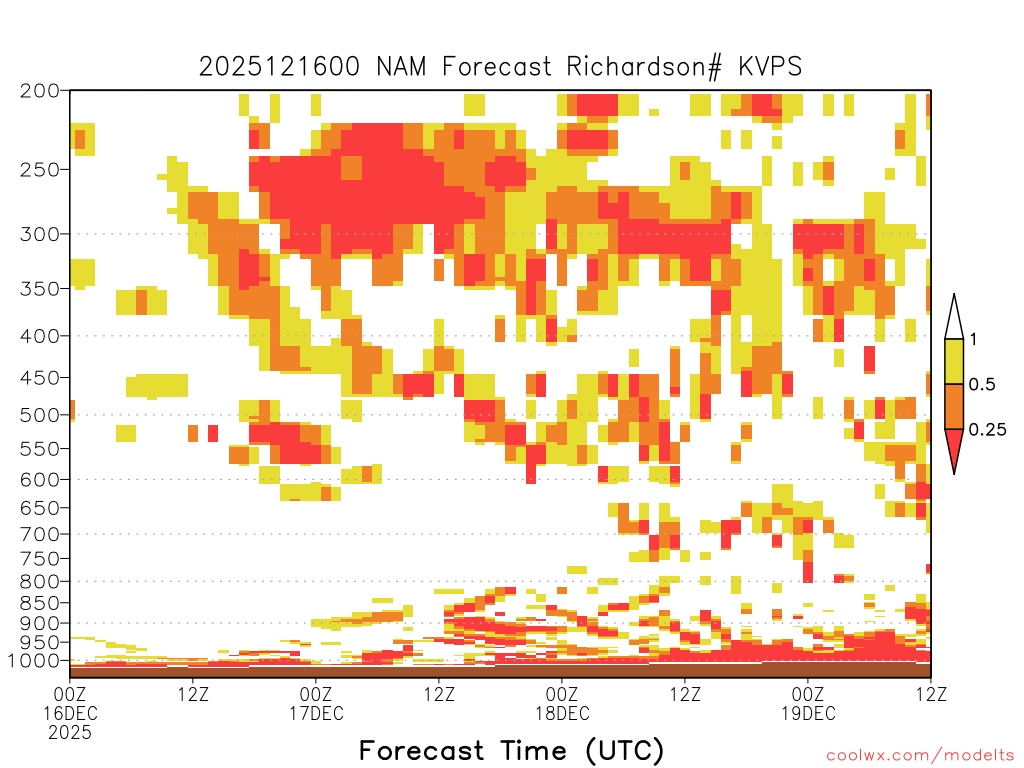 2025121600 NAM Forecast Richardson# KVPS

200
250
300
350
400
450
500
550
600
650
700
750
800
850
900
950
1000

1
0.5
0.25

00Z 16DEC 2025
12Z
00Z 17DEC
12Z
00Z 18DEC
12Z
00Z 19DEC
12Z

Forecast Time (UTC)

coolwx.com/modelts